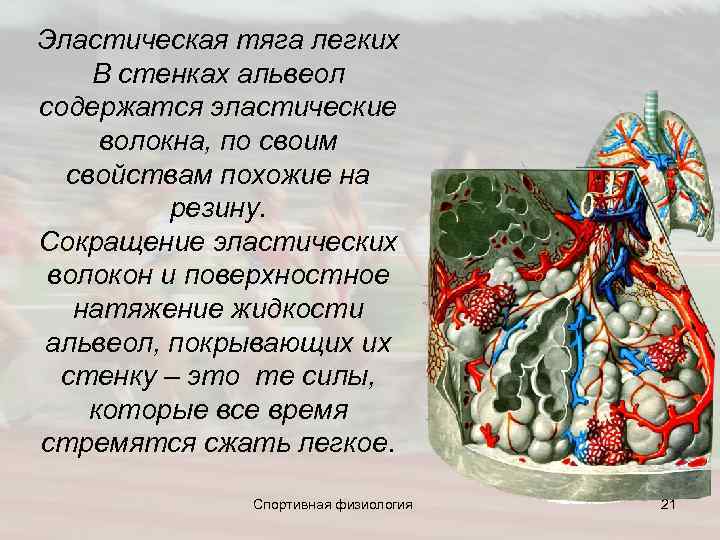 Эластическая тяга легких
В стенках альвеол содержатся эластические волокна, по своим свойствам похожие на резину.
Сокращение эластических волокон и поверхностное натяжение жидкости альвеол, покрывающих их стенку – это те силы, которые все время стремятся сжать легкое.

Спортивная физиология

21